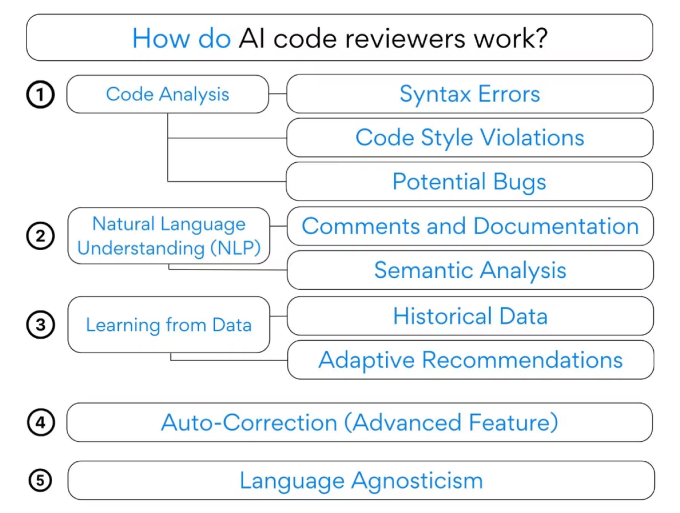 How do AI code reviewers work?

1 Code Analysis

Syntax Errors

Code Style Violations

Potential Bugs

2 Natural Language Understanding (NLP)

Comments and Documentation

Semantic Analysis

3 Learning from Data

Historical Data

Adaptive Recommendations

4 Auto-Correction (Advanced Feature)

5 Language Agnosticism